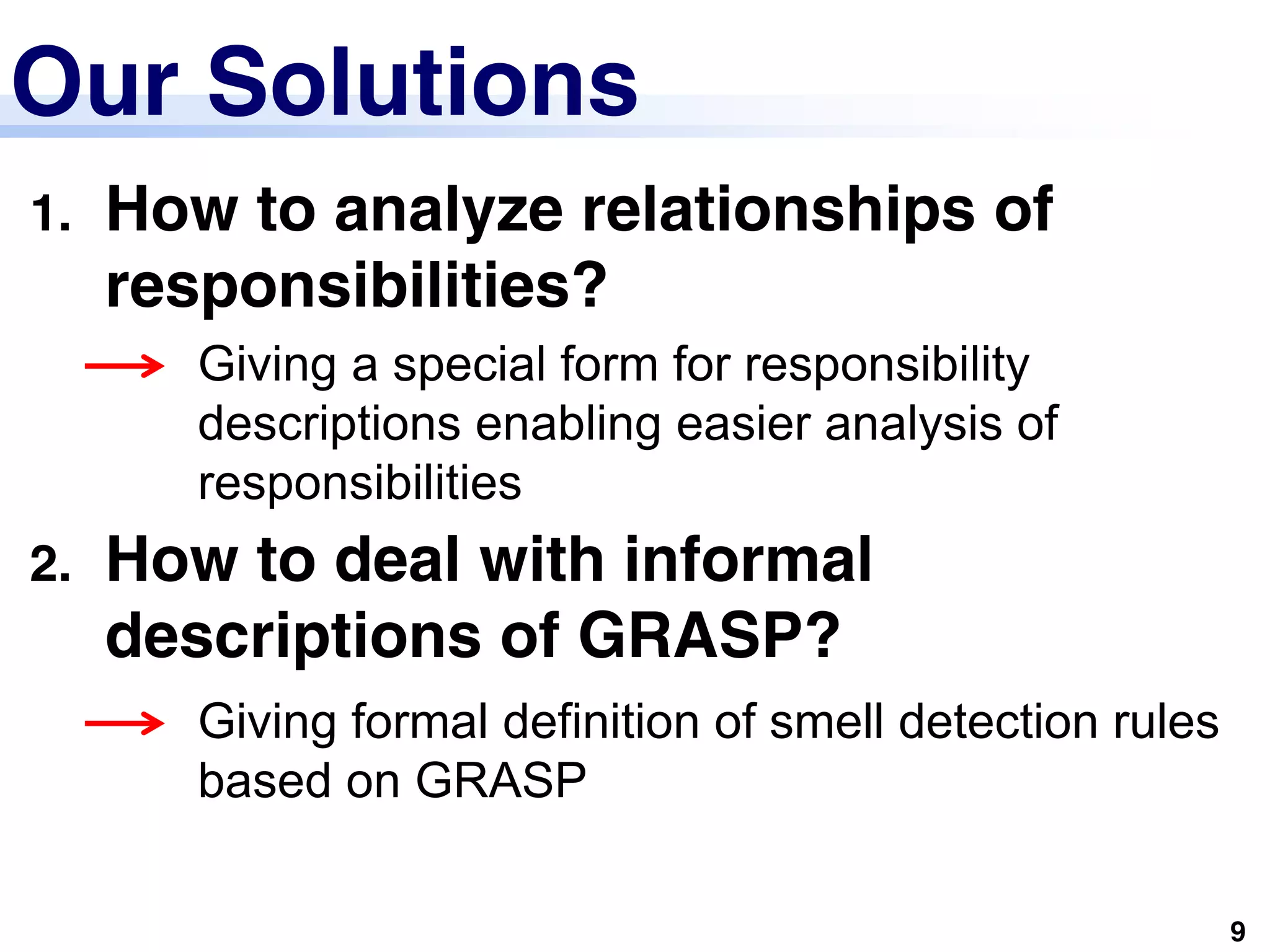 Our Solutions

1. How to analyze relationships of responsibilities?

→ Giving a special form for responsibility descriptions enabling easier analysis of responsibilities

2. How to deal with informal descriptions of GRASP?

→ Giving formal definition of smell detection rules based on GRASP

9